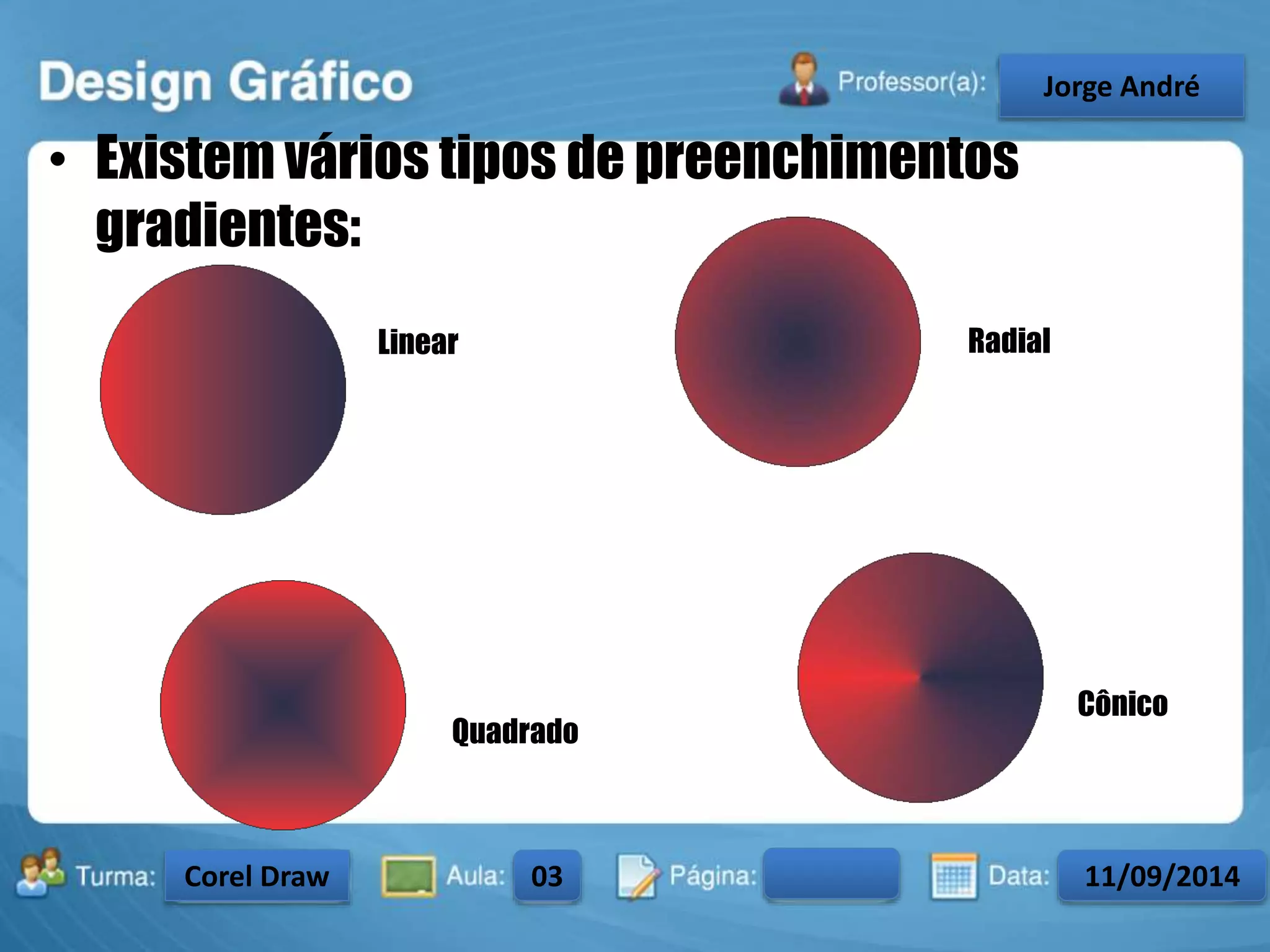 Design Gráfico

Professor(a): Jorge André

• Existem vários tipos de preenchimentos gradientes:

Linear

Radial

Quadrado

Cônico

Turma: Corel Draw Aula: 03 Página: Data: 11/09/2014